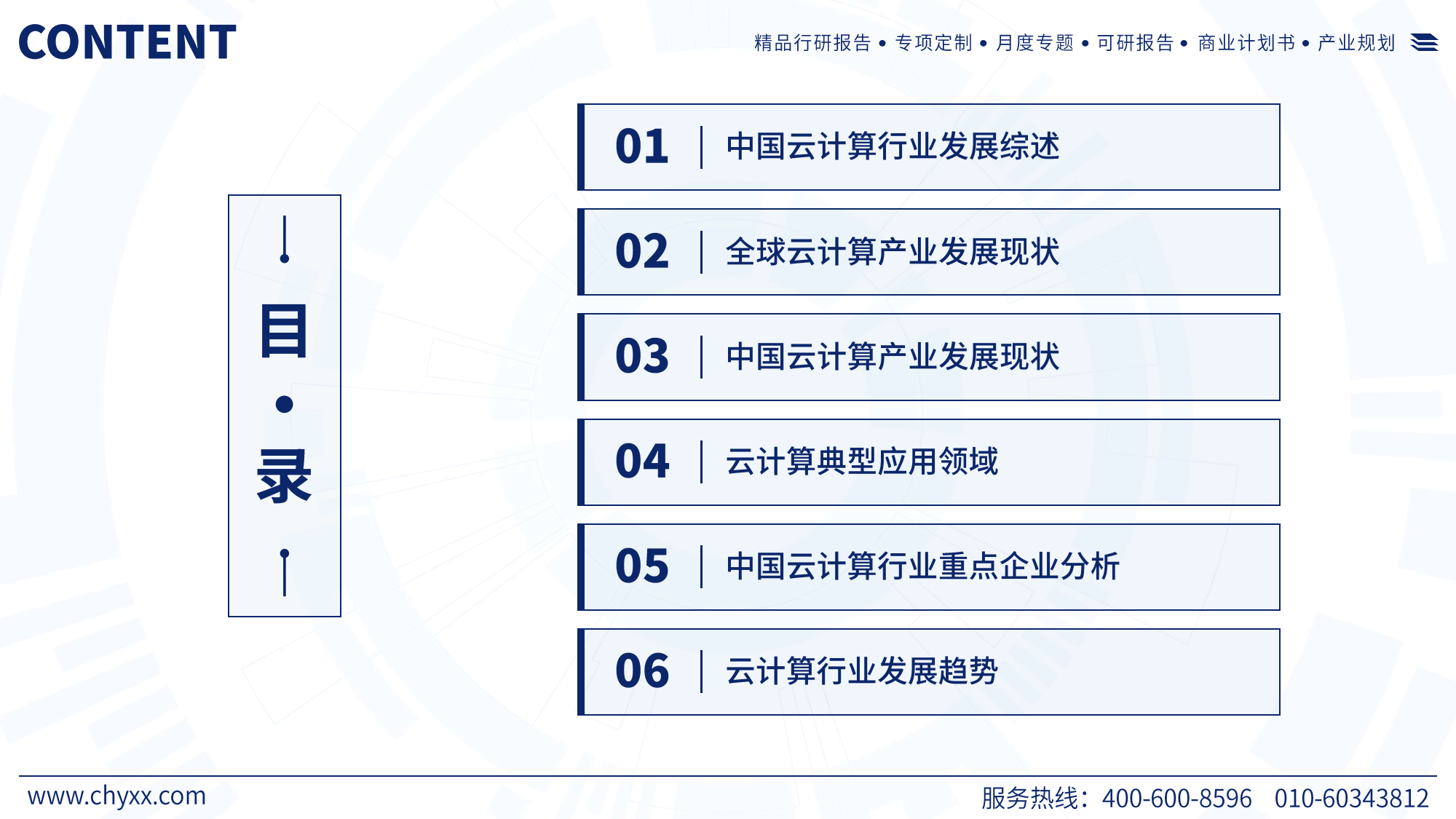 CONTENT

精品行研报告 • 专项定制 • 月度专题 • 可研报告 • 商业计划书 • 产业规划

目

•

录

01 中国云计算行业发展综述

02 全球云计算产业发展现状

03 中国云计算产业发展现状

04 云计算典型应用领域

05 中国云计算行业重点企业分析

06 云计算行业发展趋势

www.chyxx.com

服务热线：400-600-8596 010-60343812